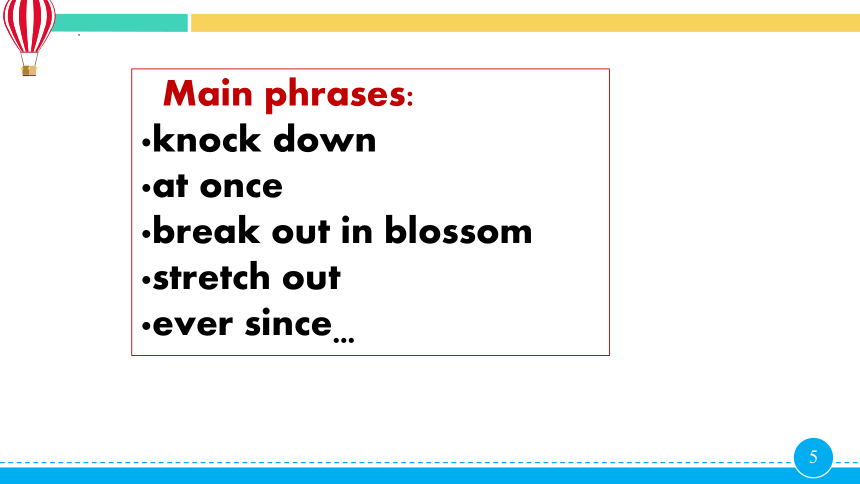 Main phrases:
•knock down
•at once
•break out in blossom
•stretch out
•ever since…

5